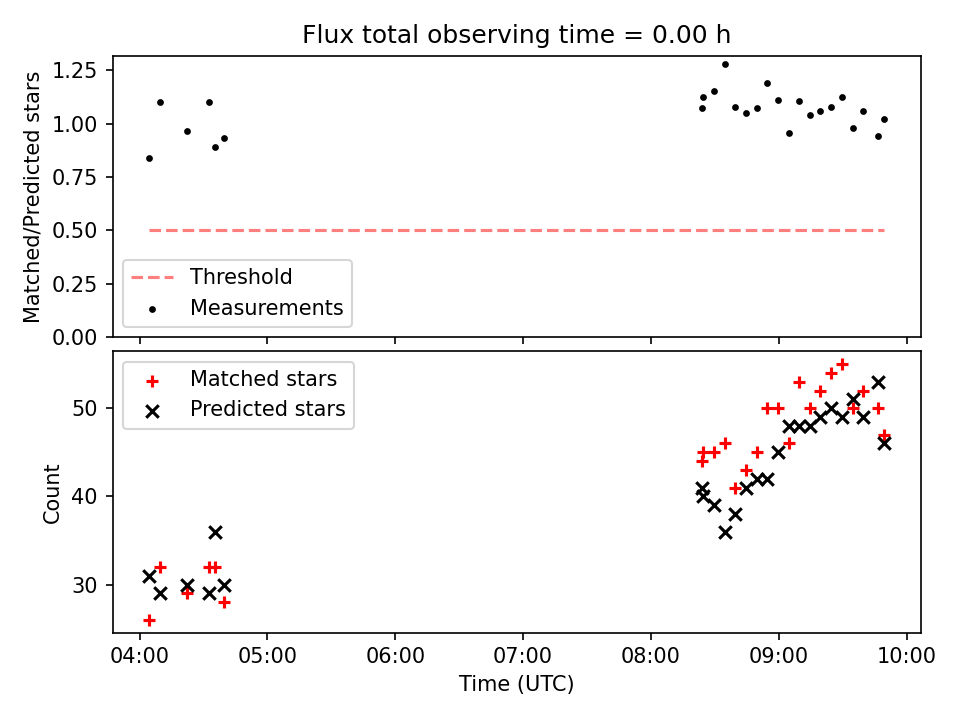 Flux total observing time = 0.00 h

Matched/Predicted stars

1.25
1.00
0.75
0.50
0.25
0.00

Threshold
Measurements

Matched stars
Predicted stars

Count

50
40
30

04:00 05:00 06:00 07:00 08:00 09:00 10:00

Time (UTC)